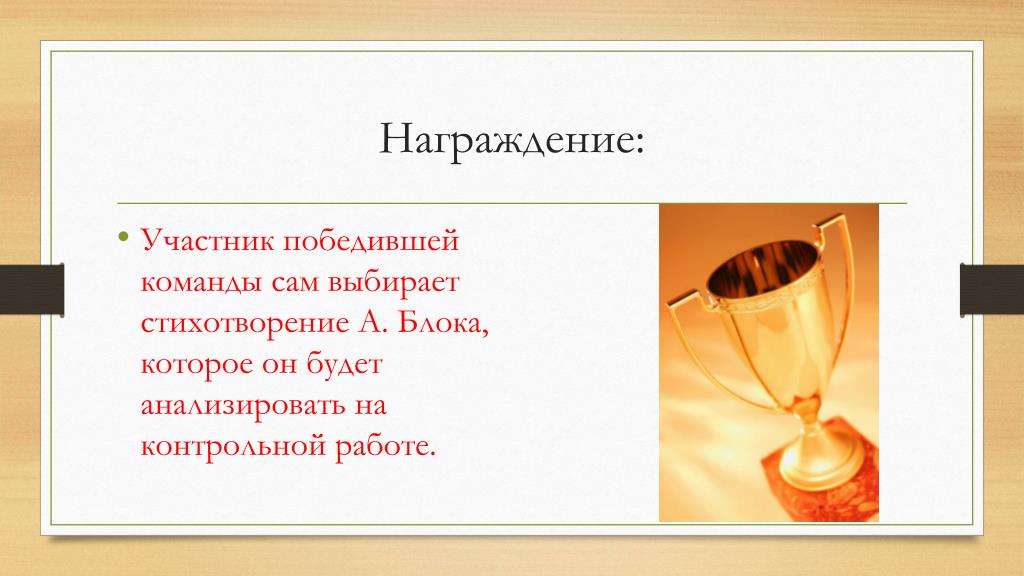 Награждение:

• Участник победившей команды сам выбирает стихотворение А. Блока, которое он будет анализировать на контрольной работе.